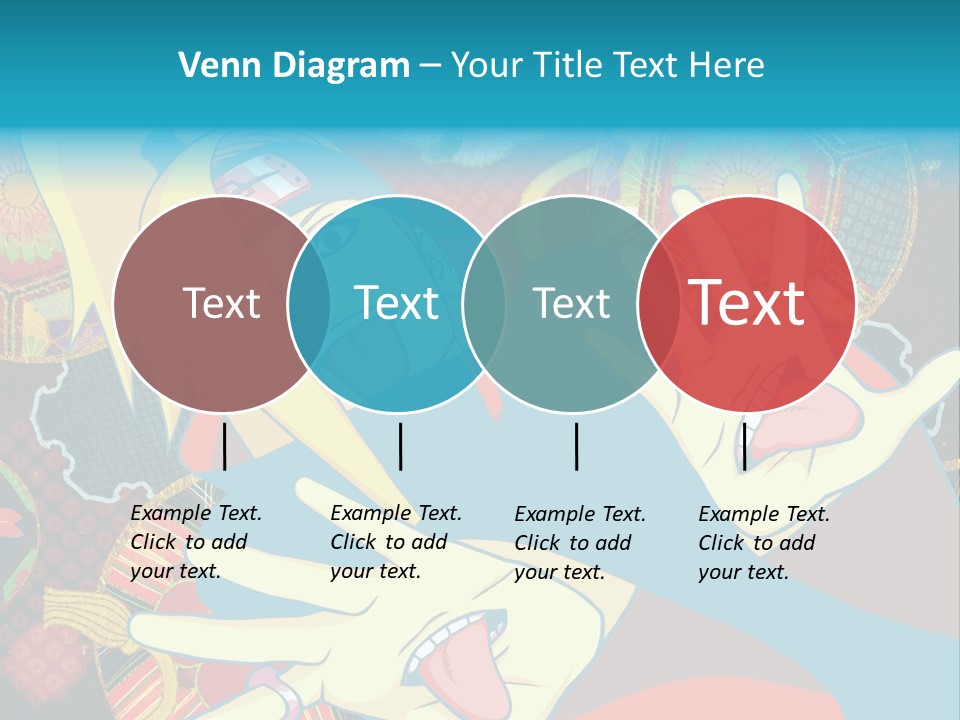 Venn Diagram – Your Title Text Here

Text

Text

Text

Text

Example Text. Click to add your text.

Example Text. Click to add your text.

Example Text. Click to add your text.

Example Text. Click to add your text.